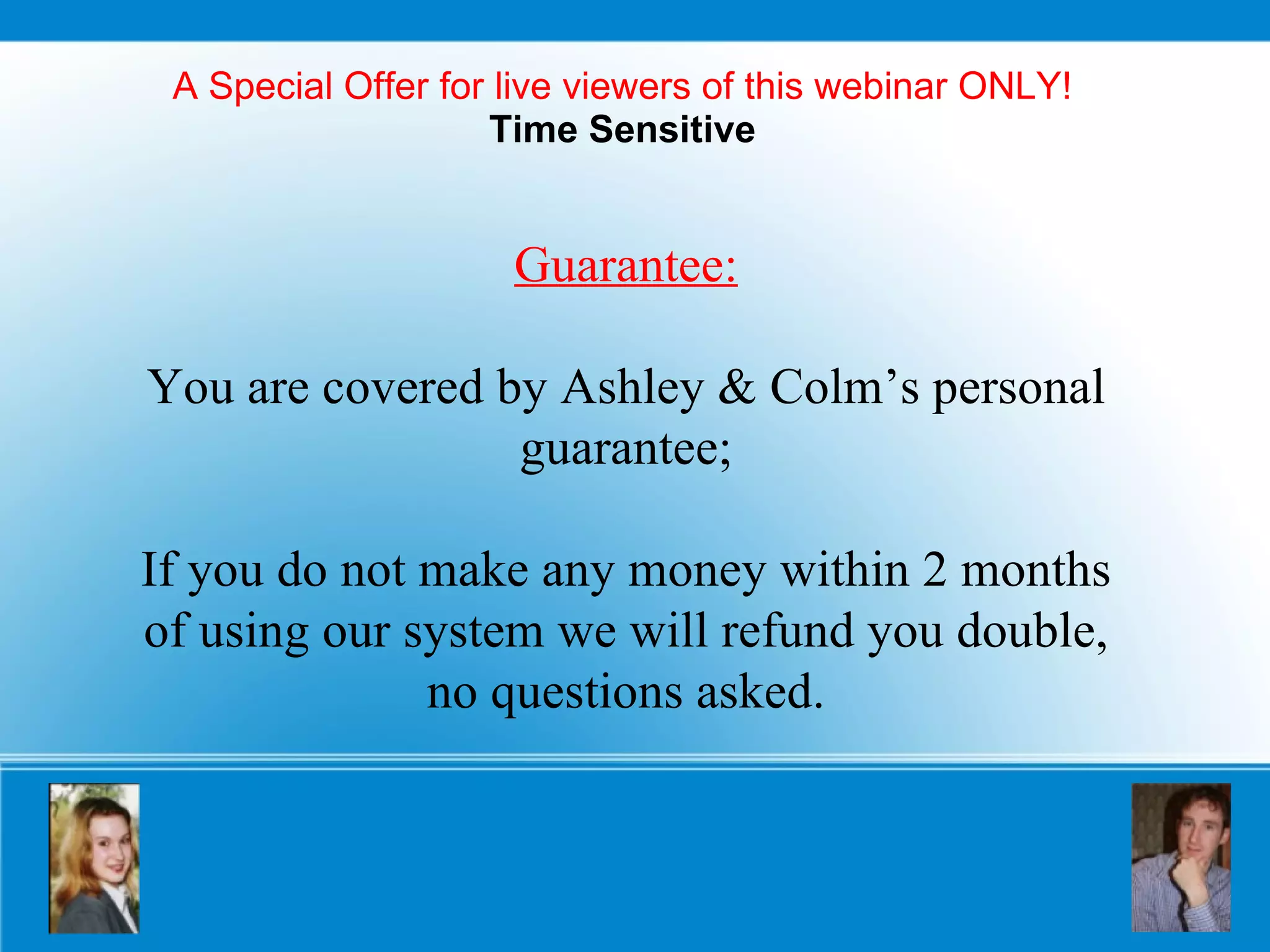 A Special Offer for live viewers of this webinar ONLY!
Time Sensitive

Guarantee:

You are covered by Ashley & Colm’s personal guarantee;

If you do not make any money within 2 months of using our system we will refund you double, no questions asked.